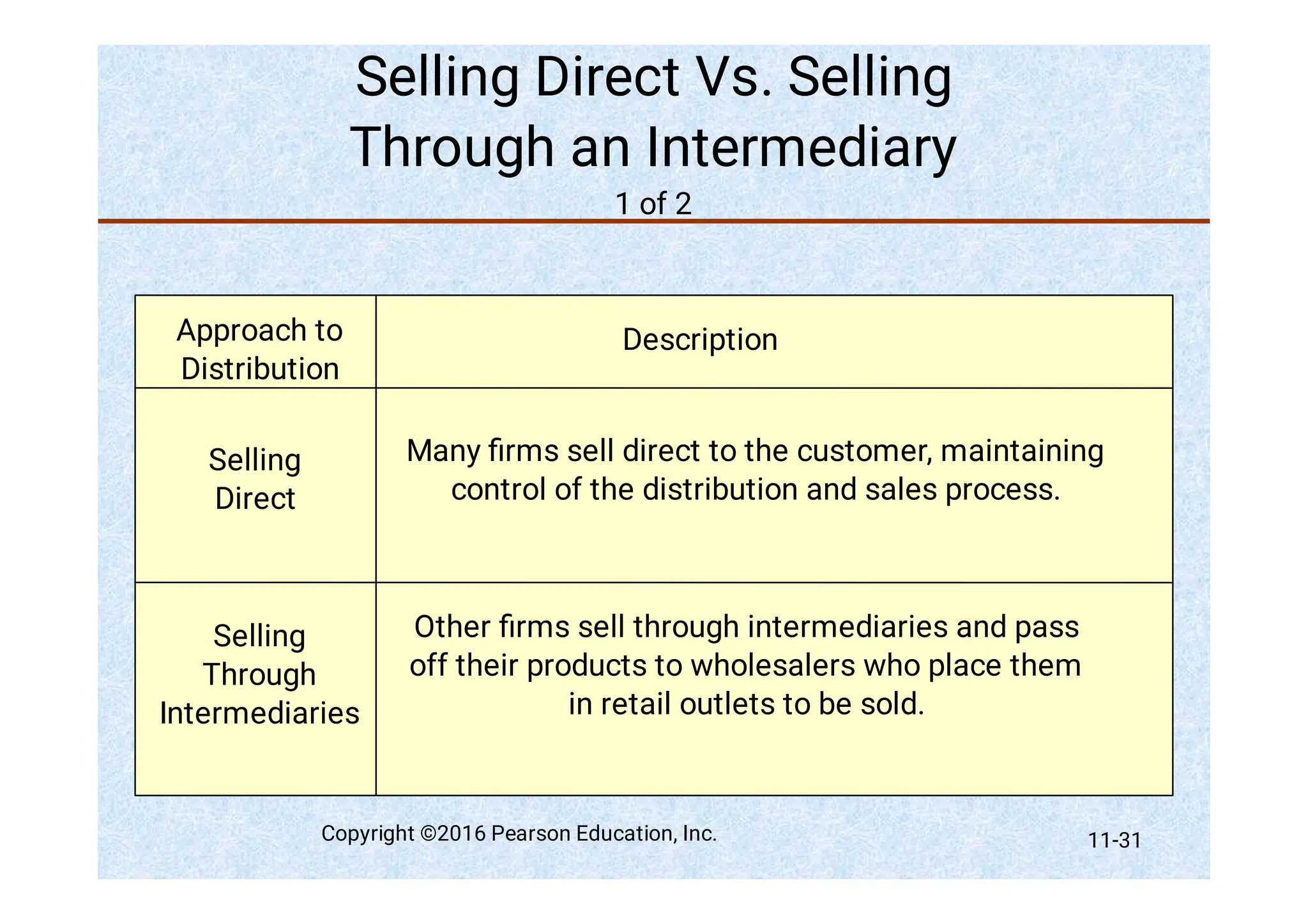 Selling Direct Vs. Selling Through an Intermediary

1 of 2

| Approach to Distribution | Description |
|---|---|
| Selling Direct | Many firms sell direct to the customer, maintaining control of the distribution and sales process. |
| Selling Through Intermediaries | Other firms sell through intermediaries and pass off their products to wholesalers who place them in retail outlets to be sold. |

Copyright ©2016 Pearson Education, Inc.

11-31